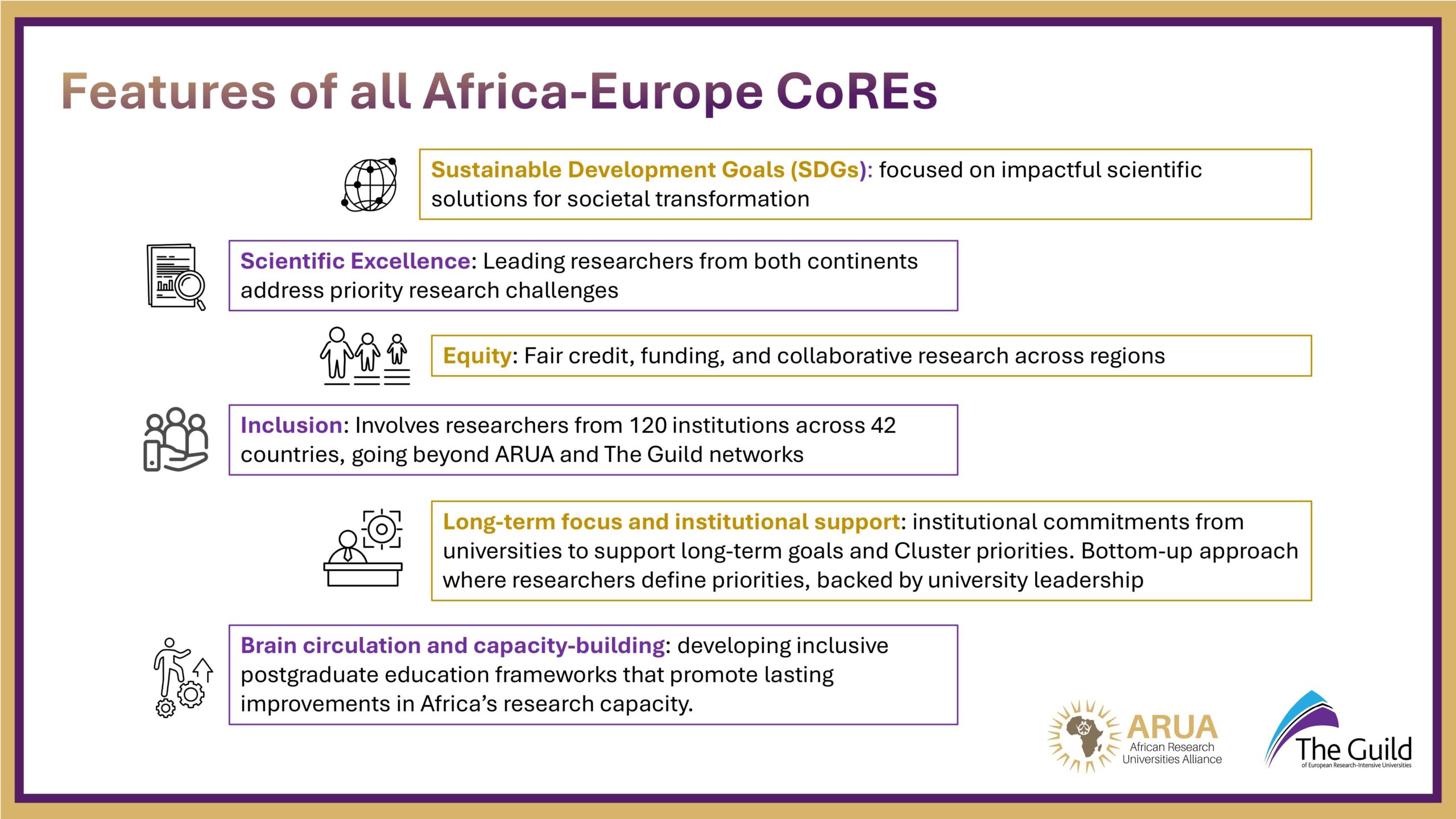 Features of all Africa-Europe CoREs

Sustainable Development Goals (SDGs): focused on impactful scientific solutions for societal transformation

Scientific Excellence: Leading researchers from both continents address priority research challenges

Equity: Fair credit, funding, and collaborative research across regions

Inclusion: Involves researchers from 120 institutions across 42 countries, going beyond ARUA and The Guild networks

Long-term focus and institutional support: institutional commitments from universities to support long-term goals and Cluster priorities. Bottom-up approach where researchers define priorities, backed by university leadership

Brain circulation and capacity-building: developing inclusive postgraduate education frameworks that promote lasting improvements in Africa's research capacity.

ARUA
African Research Universities Alliance

The Guild
of European Research-Intensive Universities